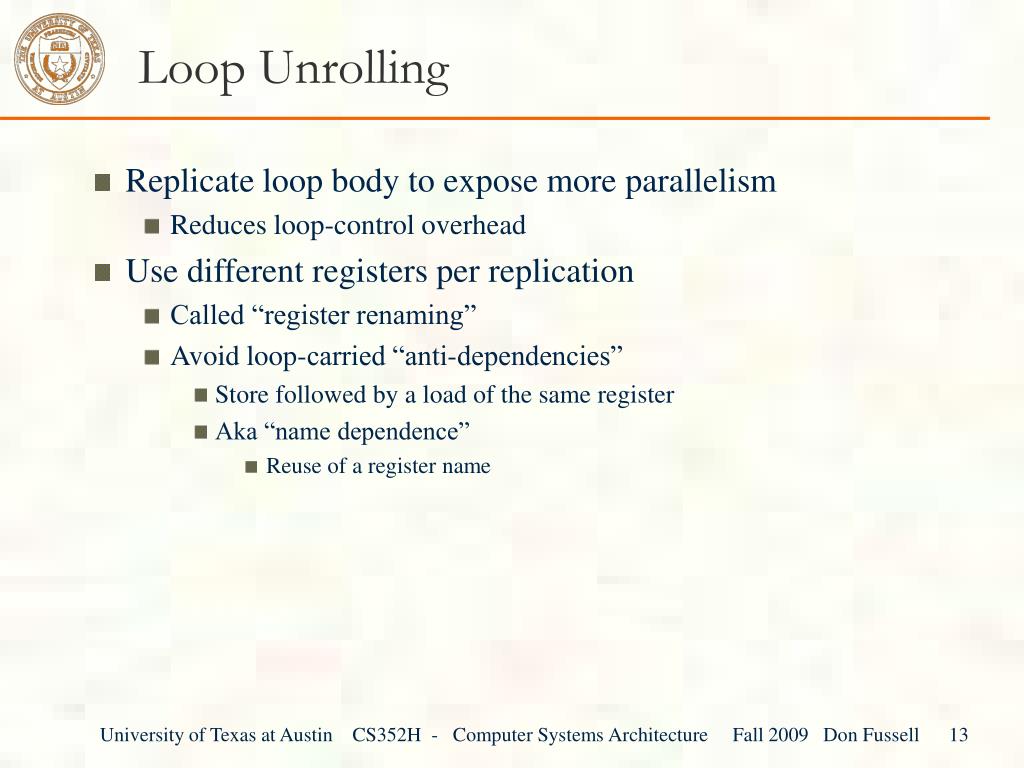 THE UNIVERSITY OF TEXAS AT AUSTIN

Loop Unrolling

Replicate loop body to expose more parallelism

Reduces loop-control overhead

Use different registers per replication

Called “register renaming”

Avoid loop-carried “anti-dependencies”

Store followed by a load of the same register

Aka “name dependence”

Reuse of a register name

University of Texas at Austin CS352H - Computer Systems Architecture Fall 2009 Don Fussell 13